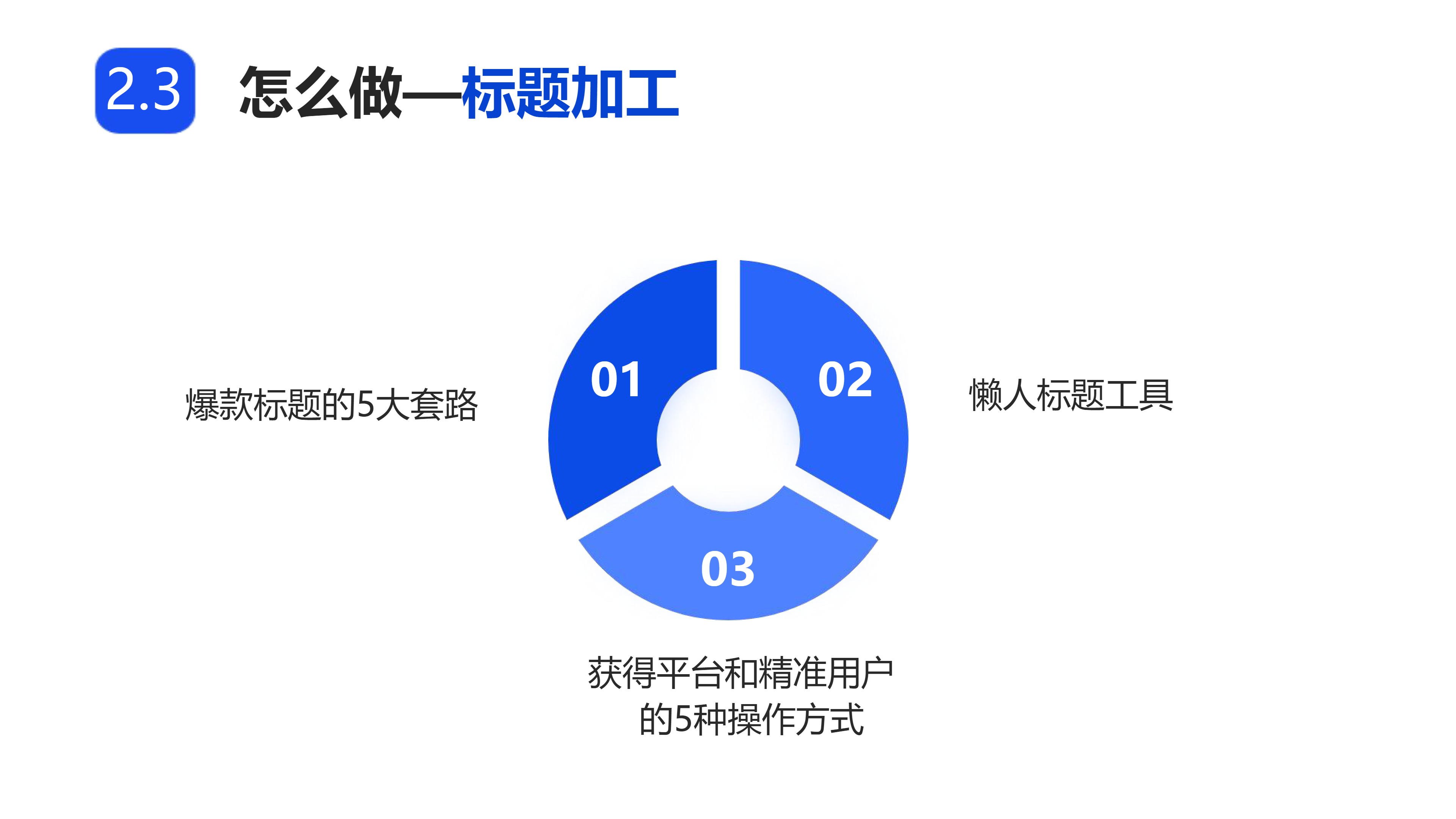 2.3 怎么做—标题加工

01

爆款标题的5大套路

02

懒人标题工具

03

获得平台和精准用户的5种操作方式